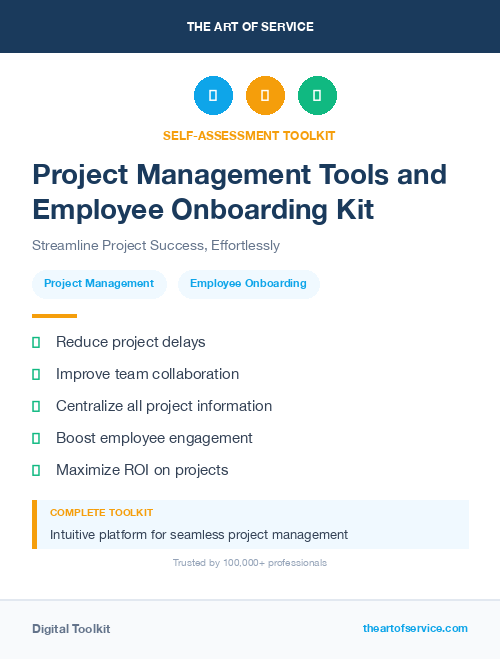 THE ART OF SERVICE

SELF-ASSESSMENT TOOLKIT

Project Management Tools and Employee Onboarding Kit

Streamline Project Success, Effortlessly

Project Management Employee Onboarding

Reduce project delays

Improve team collaboration

Centralize all project information

Boost employee engagement

Maximize ROI on projects

COMPLETE TOOLKIT

Intuitive platform for seamless project management

Trusted by 100,000+ professionals

Digital Toolkit

theartofservice.com